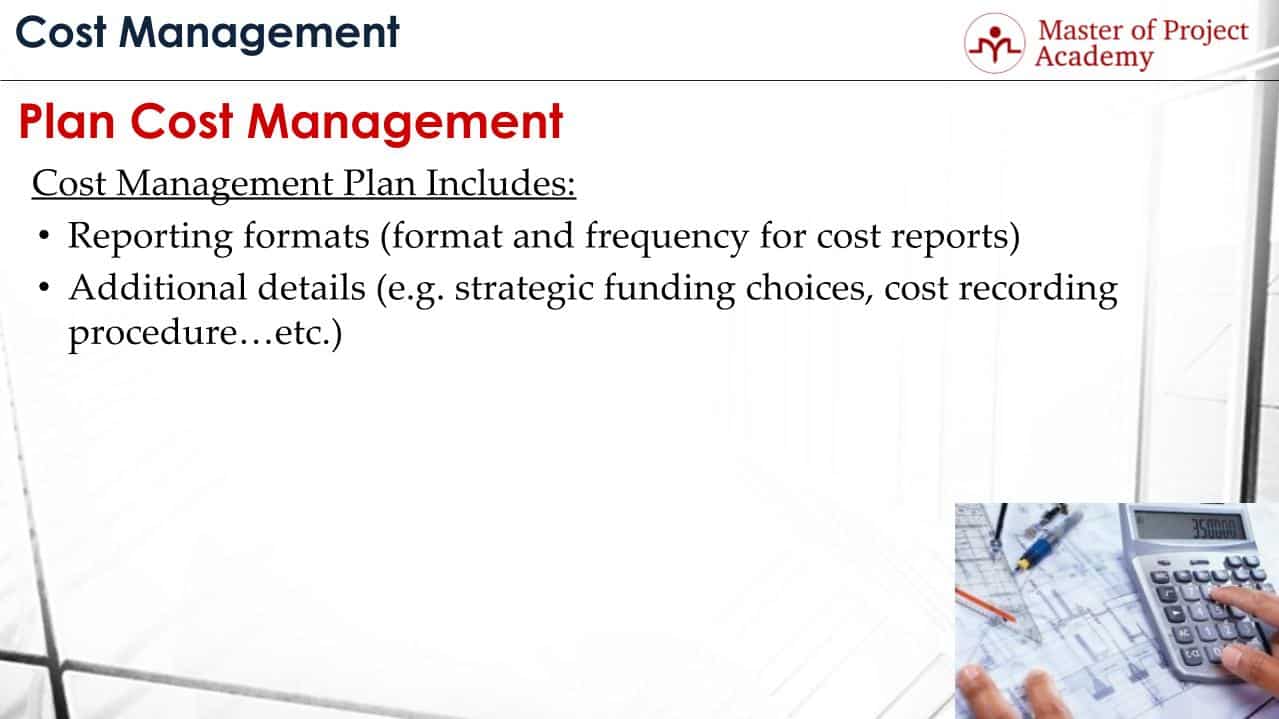 Cost Management

Master of Project Academy

Plan Cost Management

Cost Management Plan Includes:

• Reporting formats (format and frequency for cost reports)
• Additional details (e.g. strategic funding choices, cost recording procedure…etc.)

350000